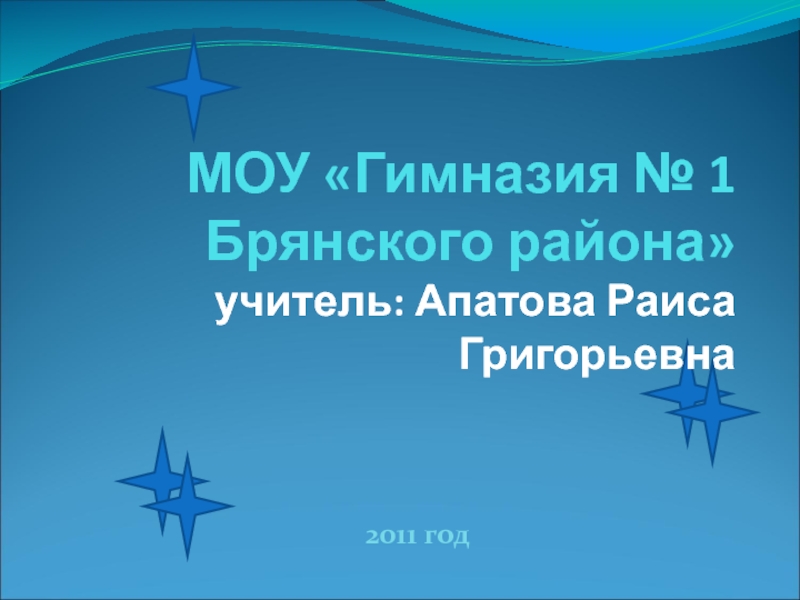 МОУ «Гимназия № 1 Брянского района»
учитель: Апатова Раиса Григорьевна

2011 год